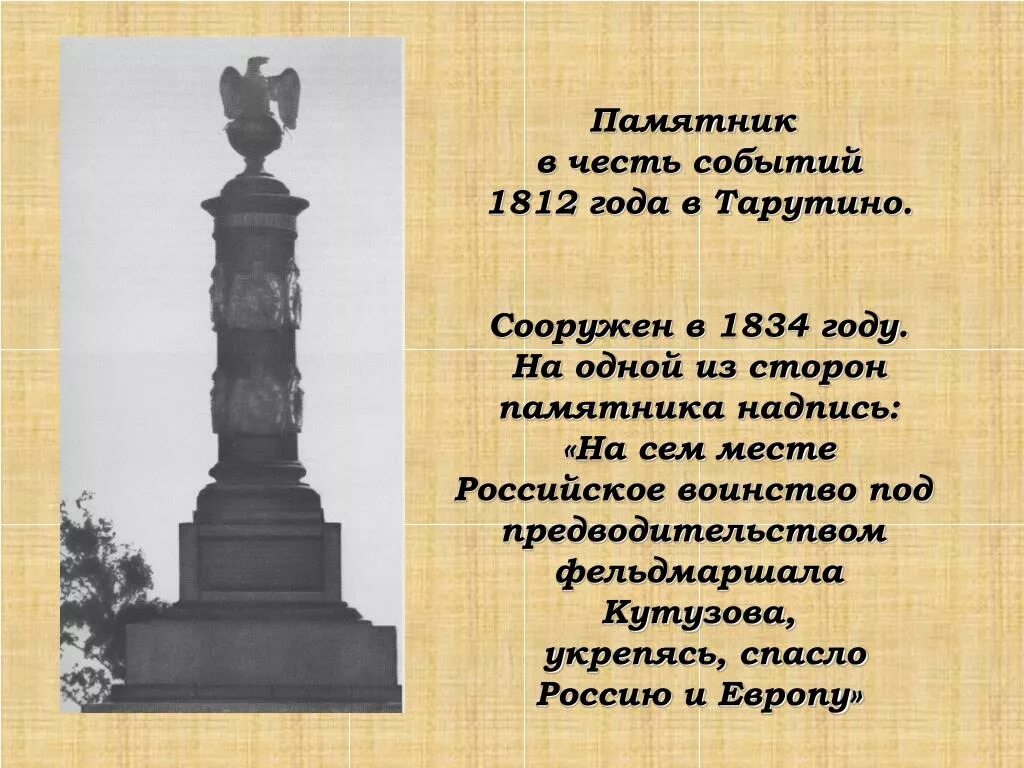 Памятник
в честь событий
1812 года в Тарутино.

Сооружен в 1834 году.
На одной из сторон памятника надпись:
«На сем месте Российское воинство под предводительством фельдмаршала Кутузова,
укрепясь, спасло Россию и Европу»